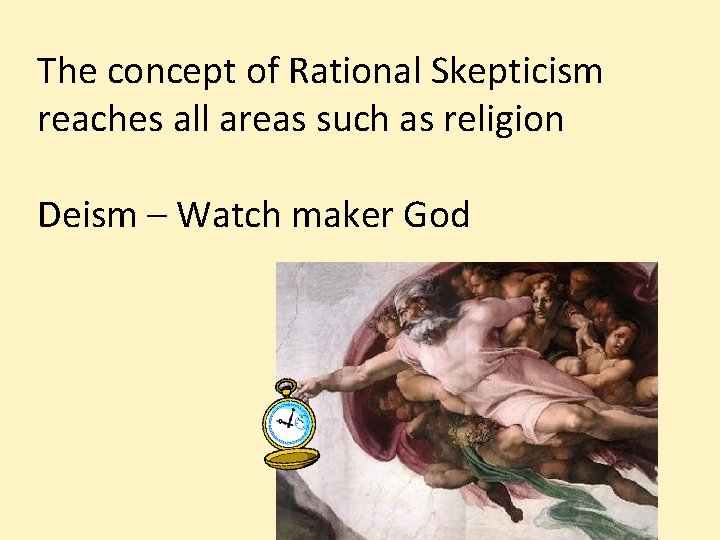 The concept of Rational Skepticism reaches all areas such as religion

Deism – Watch maker God